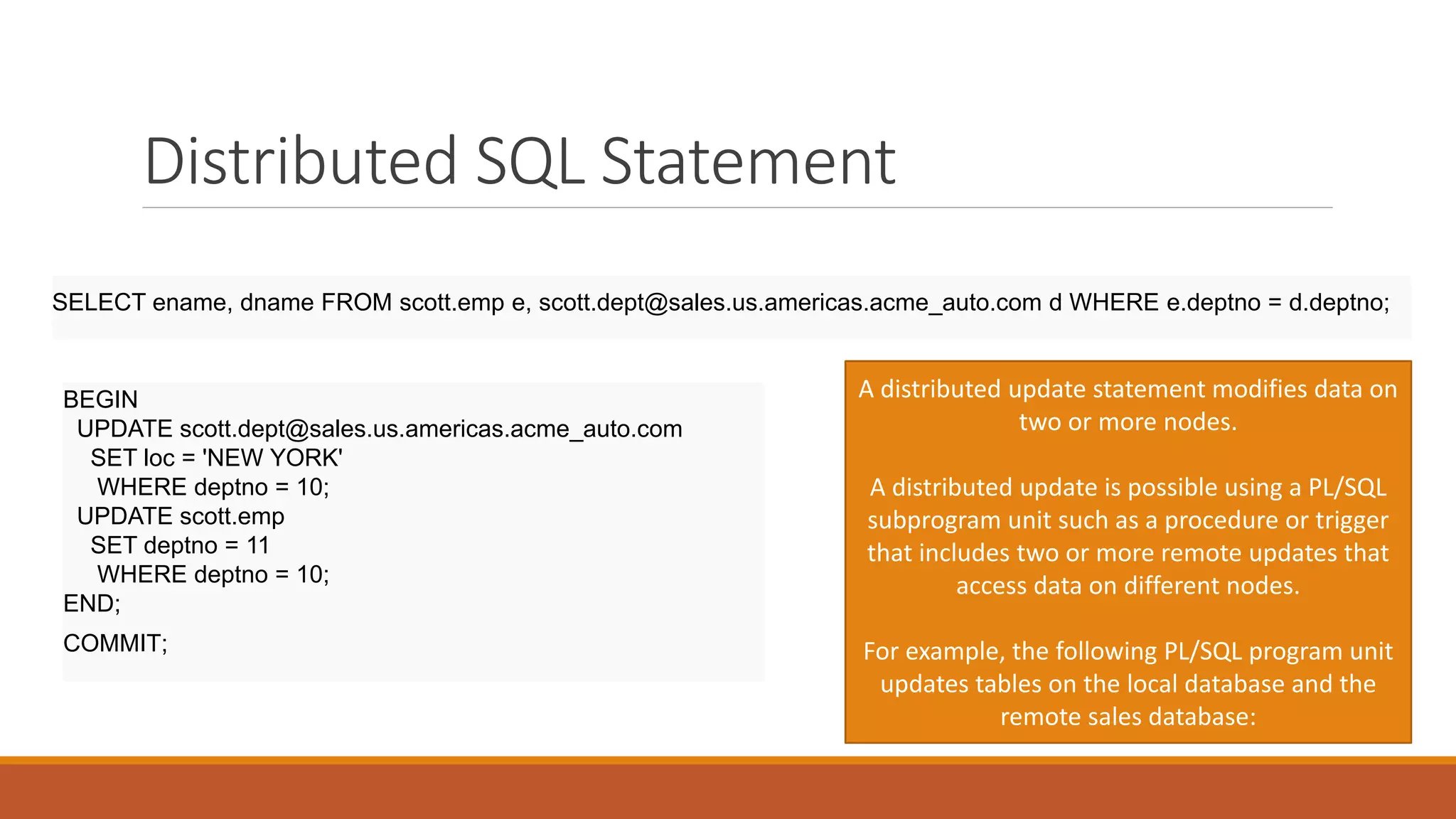 Distributed SQL Statement

SELECT ename, dname FROM scott.emp e, scott.dept@sales.us.americas.acme_auto.com d WHERE e.deptno = d.deptno;

BEGIN
UPDATE scott.dept@sales.us.americas.acme_auto.com
SET loc = 'NEW YORK'
WHERE deptno = 10;
UPDATE scott.emp
SET deptno = 11
WHERE deptno = 10;
END;
COMMIT;

A distributed update statement modifies data on two or more nodes.

A distributed update is possible using a PL/SQL subprogram unit such as a procedure or trigger that includes two or more remote updates that access data on different nodes.

For example, the following PL/SQL program unit updates tables on the local database and the remote sales database: